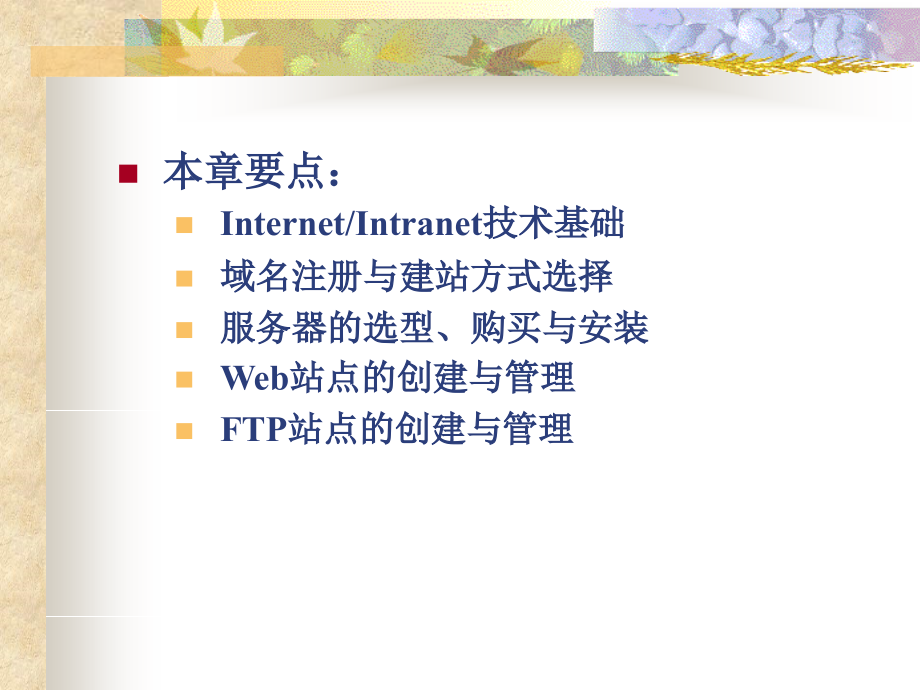 本章要点：

Internet/Intranet技术基础

域名注册与建站方式选择

服务器的选型、购买与安装

Web站点的创建与管理

FTP站点的创建与管理